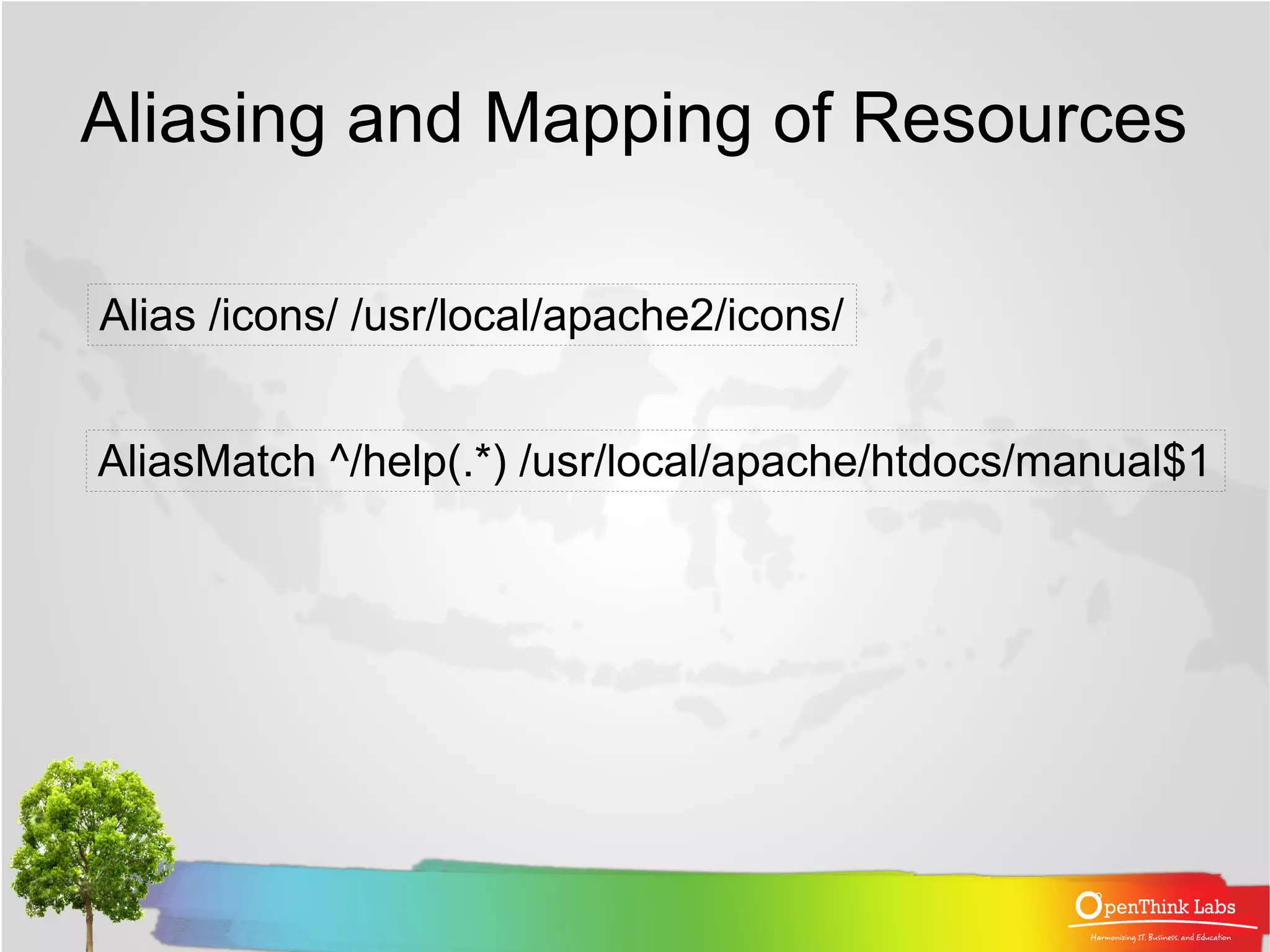 Aliasing and Mapping of Resources

Alias /icons/ /usr/local/apache2/icons/

AliasMatch ^/help(.*) /usr/local/apache/htdocs/manual$1

OpenThink Labs
Harmonizing IT, Business, and Education